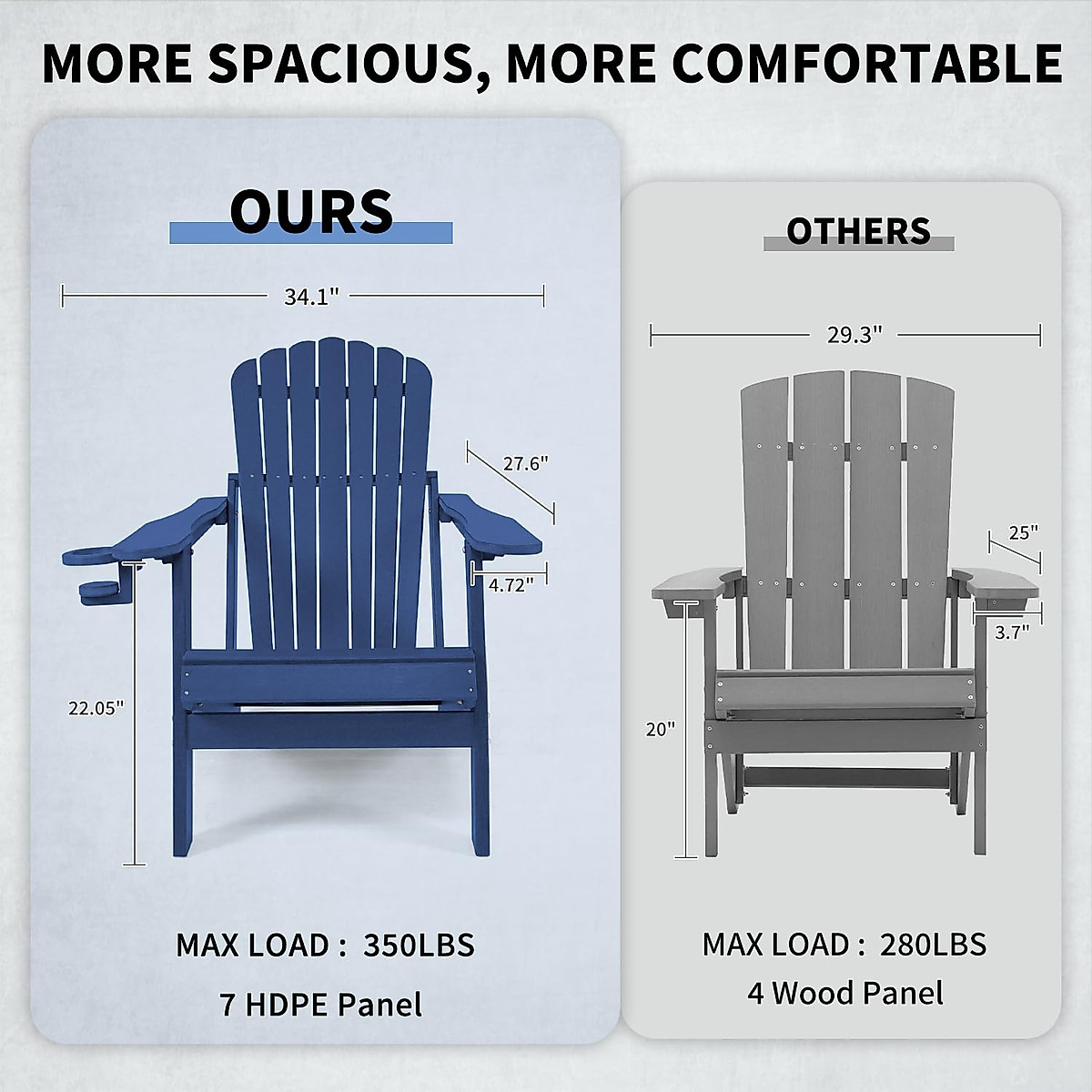 MORE SPACIOUS, MORE COMFORTABLE

OURS

34.1"

27.6"

4.72"

22.05"

MAX LOAD : 350LBS

7 HDPE Panel

OTHERS

29.3"

25"

3.7"

20"

MAX LOAD : 280LBS

4 Wood Panel